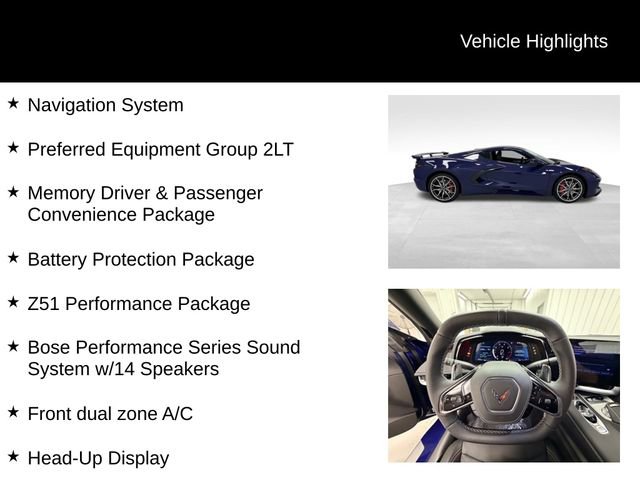 Vehicle Highlights

★ Navigation System

★ Preferred Equipment Group 2LT

★ Memory Driver & Passenger Convenience Package

★ Battery Protection Package

★ Z51 Performance Package

★ Bose Performance Series Sound System w/14 Speakers

★ Front dual zone A/C

★ Head-Up Display